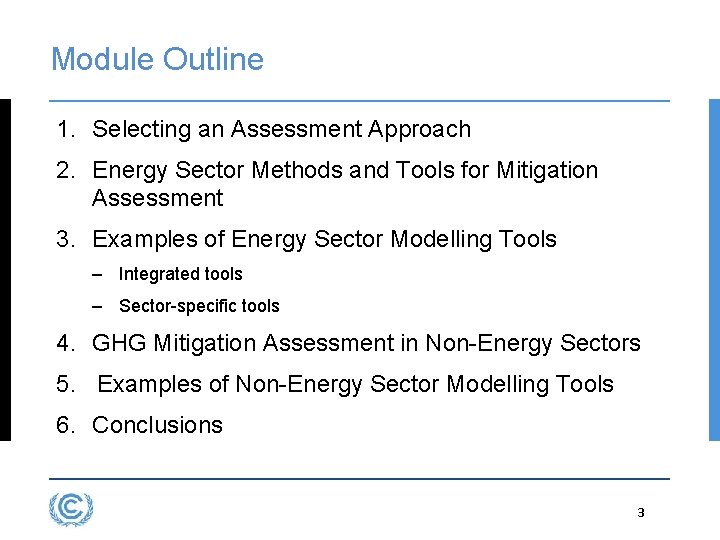 Module Outline

1. Selecting an Assessment Approach
2. Energy Sector Methods and Tools for Mitigation Assessment
3. Examples of Energy Sector Modelling Tools
– Integrated tools
– Sector-specific tools
4. GHG Mitigation Assessment in Non-Energy Sectors
5. Examples of Non-Energy Sector Modelling Tools
6. Conclusions

3